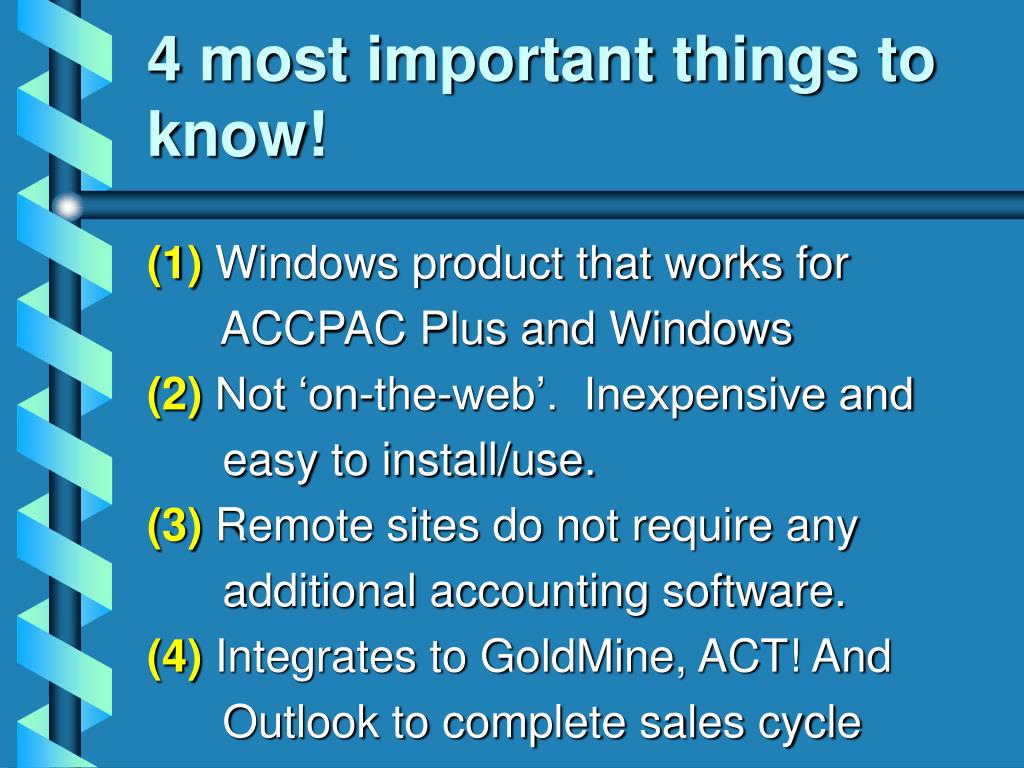 4 most important things to know!

(1) Windows product that works for ACCPAC Plus and Windows

(2) Not ‘on-the-web’.  Inexpensive and easy to install/use.

(3) Remote sites do not require any additional accounting software.

(4) Integrates to GoldMine, ACT! And Outlook to complete sales cycle